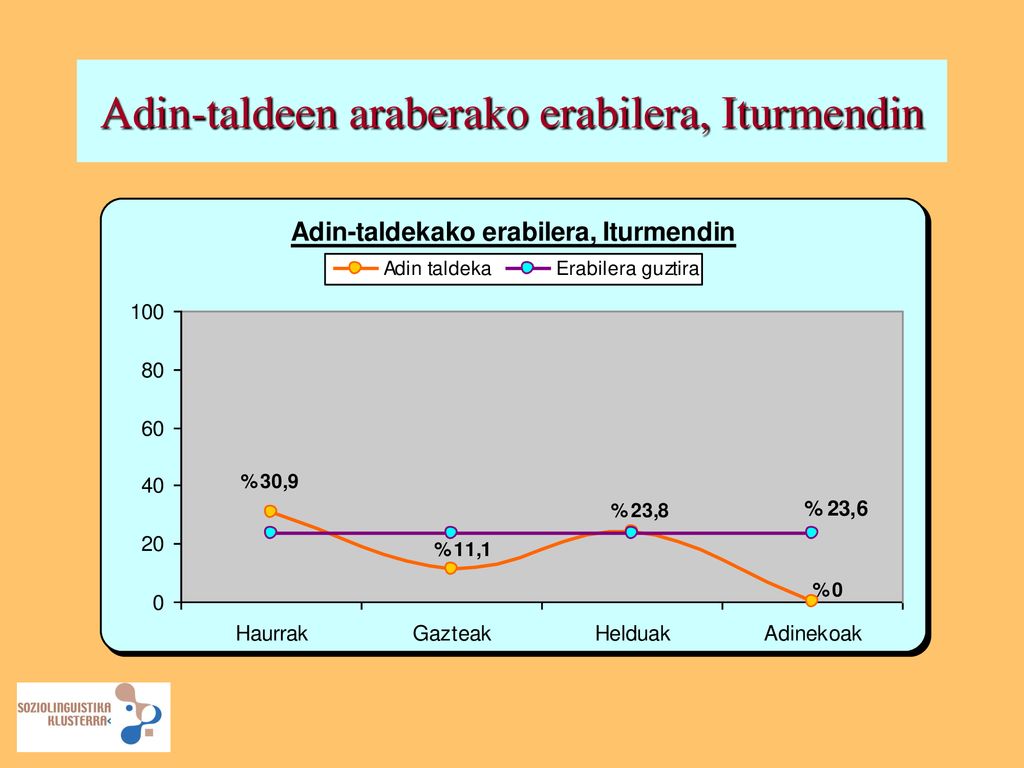 Adin-taldeen araberako erabilera, Iturmendin

Adin-taldekako erabilera, Iturmendin

Adin taldeka
Erabilera guztira

100
80
60
40
20
0

%30,9
%11,1
%23,8
% 23,6
%0

Haurrak
Gazteak
Helduak
Adinekoak

SOZIOLINGUISTIKA KLUSTERRA